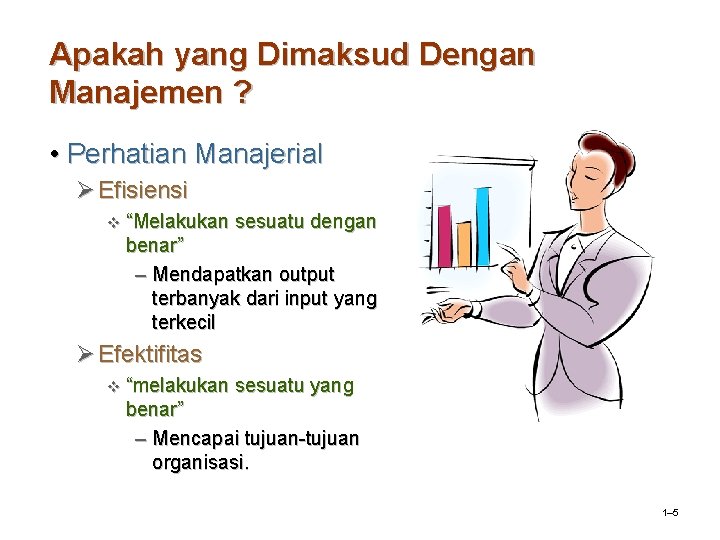 Apakah yang Dimaksud Dengan Manajemen ?

• Perhatian Manajerial

➢ Efisiensi

❖ "Melakukan sesuatu dengan benar"

– Mendapatkan output terbanyak dari input yang terkecil

➢ Efektifitas

❖ "melakukan sesuatu yang benar"

– Mencapai tujuan-tujuan organisasi.

1–5